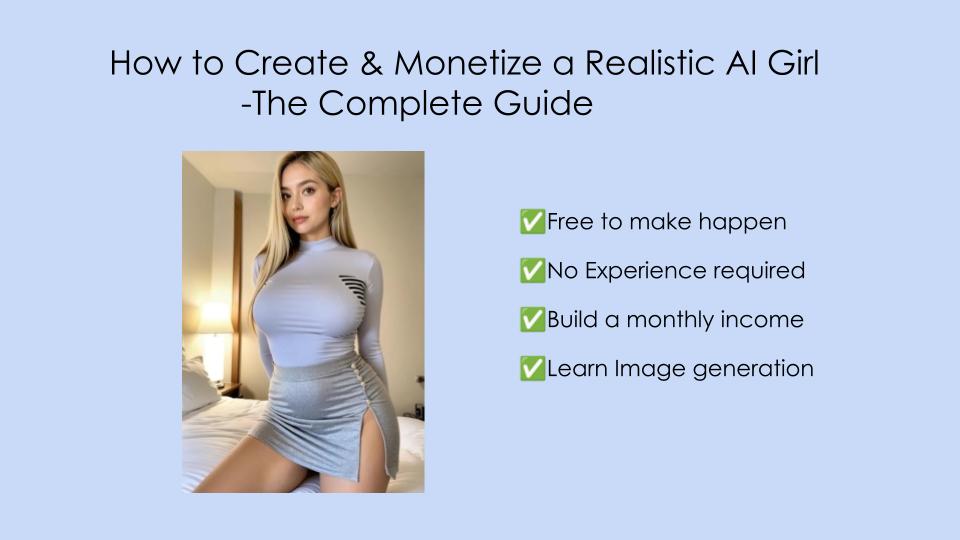 How to Create & Monetize a Realistic AI Girl
-The Complete Guide

✅Free to make happen

✅No Experience required

✅Build a monthly income

✅Learn Image generation